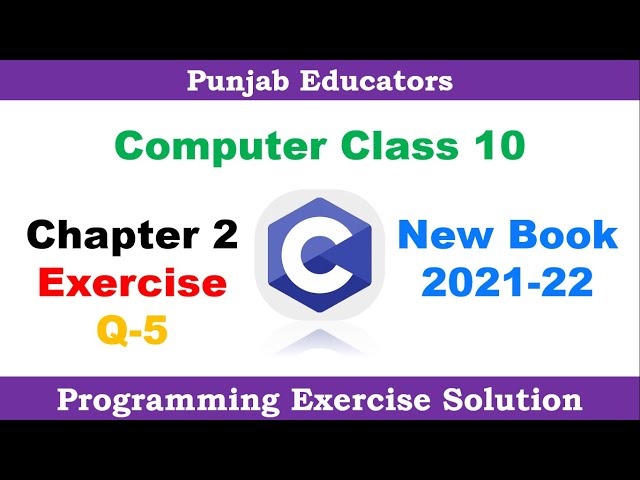 Punjab Educators

Computer Class 10

Chapter 2
Exercise
Q-5

C

New Book
2021-22

Programming Exercise Solution